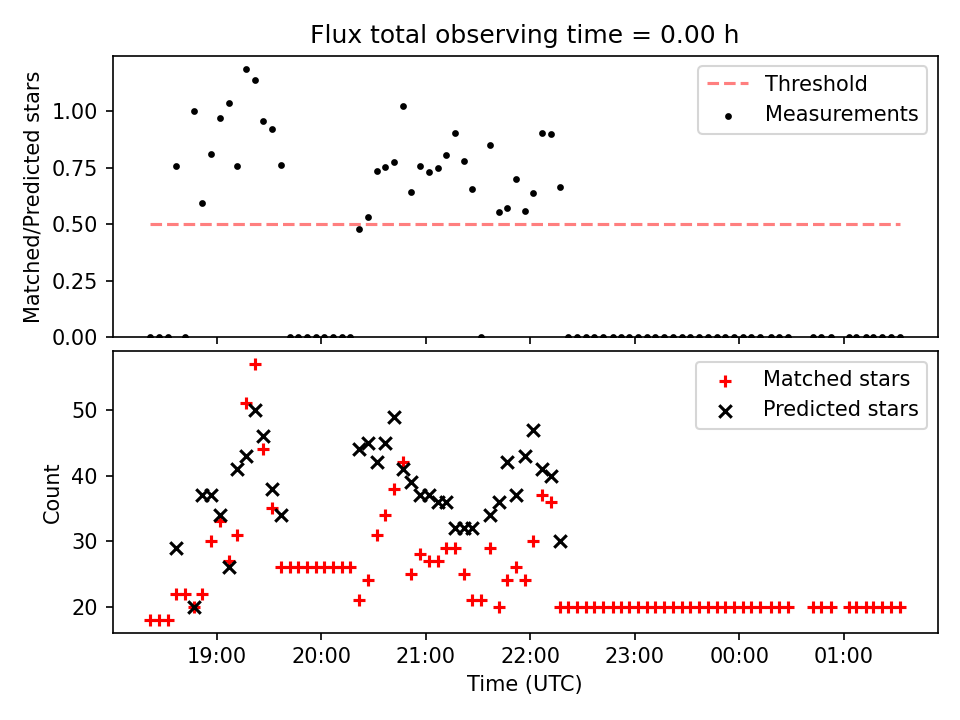 Flux total observing time = 0.00 h

Matched/Predicted stars

1.00
0.75
0.50
0.25
0.00

Threshold
Measurements

Count

50
40
30
20

Matched stars
Predicted stars

19:00
20:00
21:00
22:00
23:00
00:00
01:00

Time (UTC)